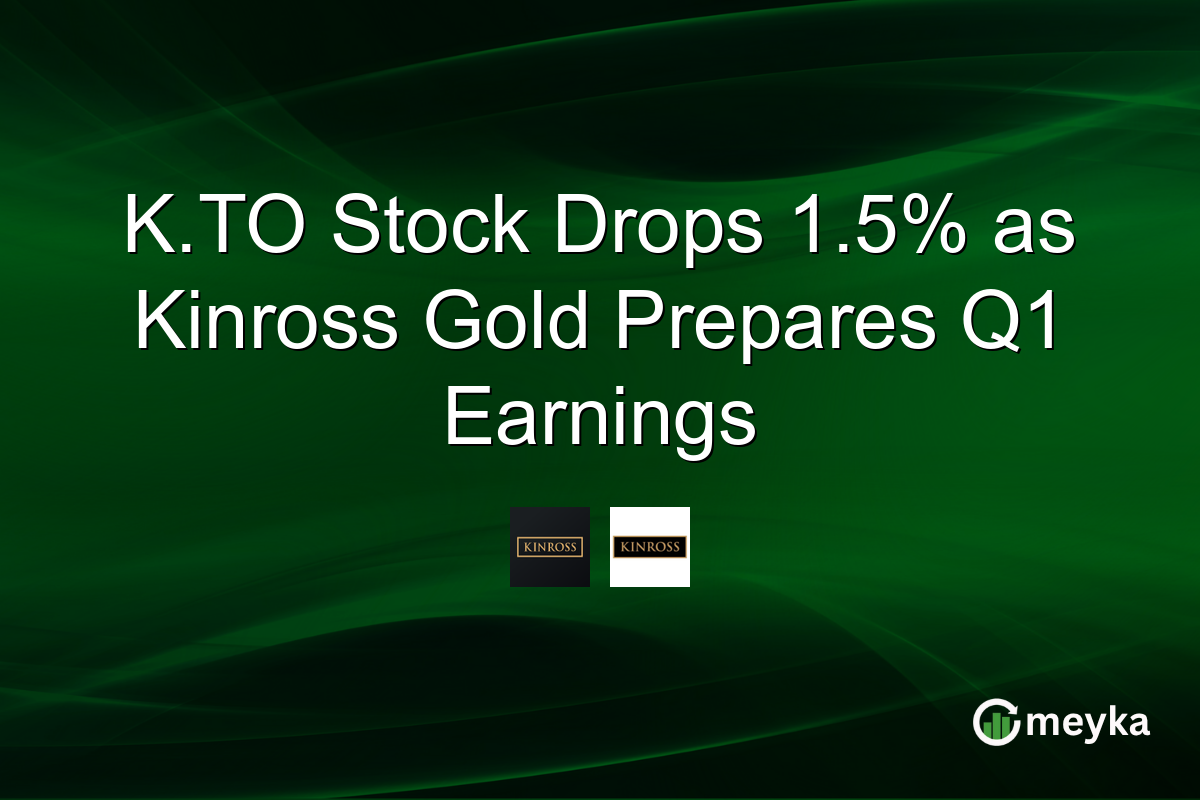 K.TO Stock Drops 1.5% as Kinross Gold Prepares Q1 Earnings

KINROSS

KINROSS

meyka